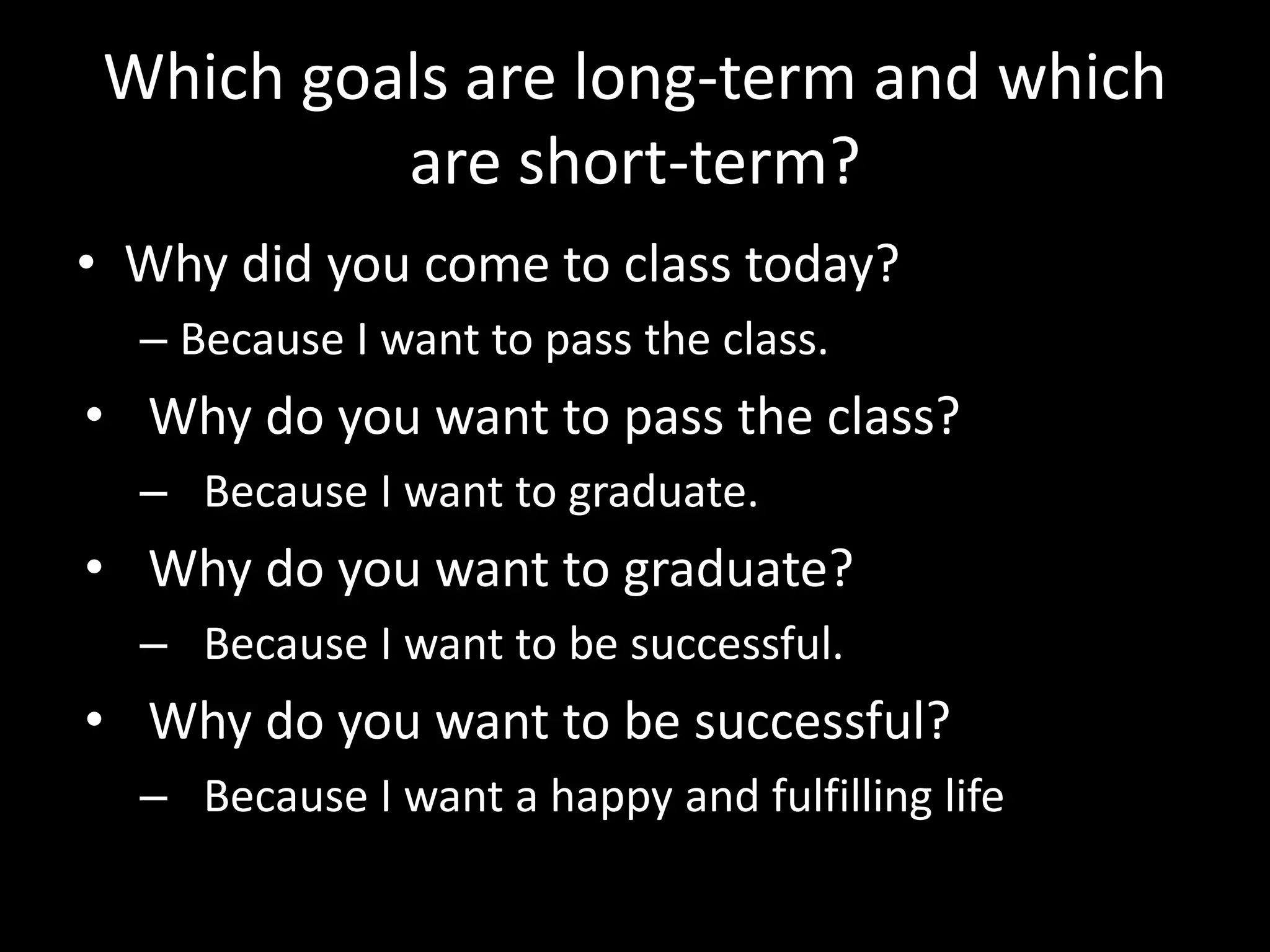 Which goals are long-term and which are short-term?

• Why did you come to class today?
  – Because I want to pass the class.
• Why do you want to pass the class?
  – Because I want to graduate.
• Why do you want to graduate?
  – Because I want to be successful.
• Why do you want to be successful?
  – Because I want a happy and fulfilling life